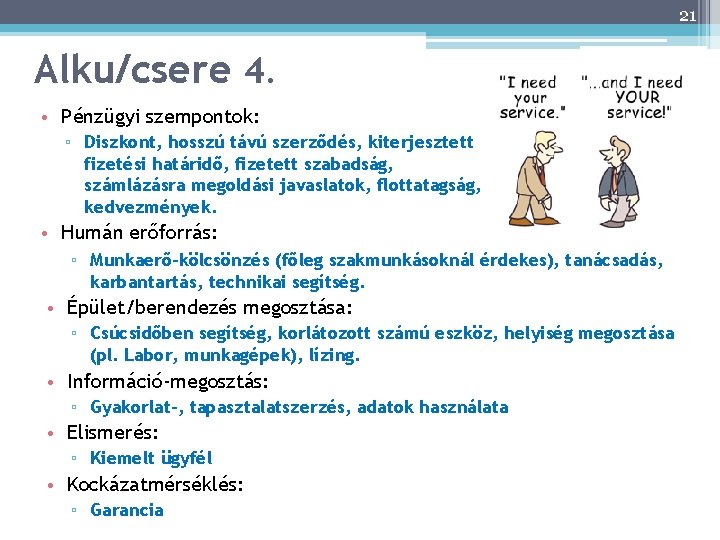 21

Alku/csere 4.

"I need your service."

"...and I need YOUR service!"

• Pénzügyi szempontok:
  ▫ Diszkont, hosszú távú szerződés, kiterjesztett fizetési határidő, fizetett szabadság, számlázásra megoldási javaslatok, flottatagság, kedvezmények.
• Humán erőforrás:
  ▫ Munkaerő-kölcsönzés (főleg szakmunkásoknál érdekes), tanácsadás, karbantartás, technikai segítség.
• Épület/berendezés megosztása:
  ▫ Csúcsidőben segítség, korlátozott számú eszköz, helyiség megosztása (pl. Labor, munkagépek), lízing.
• Információ-megosztás:
  ▫ Gyakorlat-, tapasztalatszerzés, adatok használata
• Elismerés:
  ▫ Kiemelt ügyfél
• Kockázatmérséklés:
  ▫ Garancia